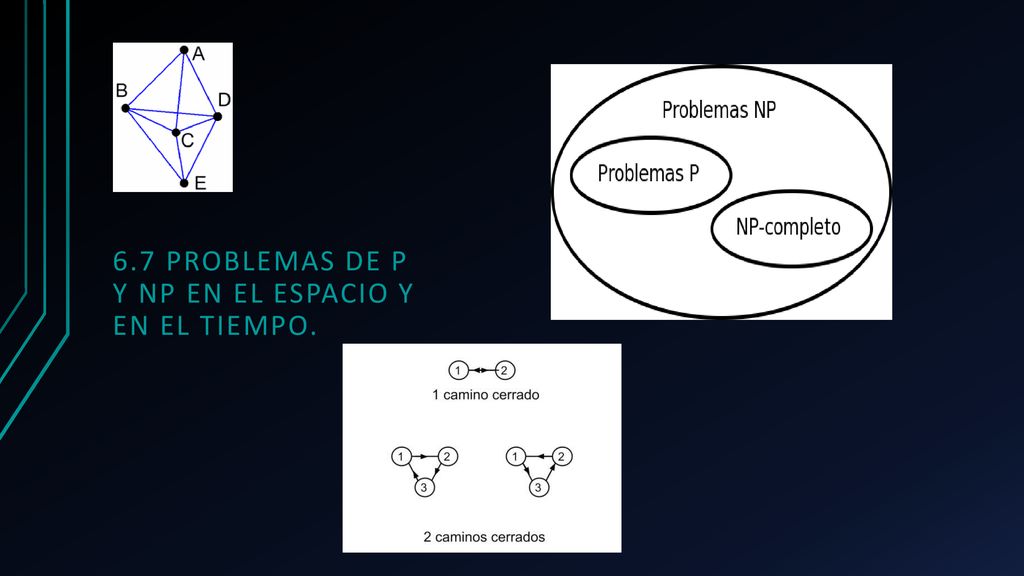 A
B
D
C
E

6.7 PROBLEMAS DE P Y NP EN EL ESPACIO Y EN EL TIEMPO.

Problemas NP
Problemas P
NP-completo

1
2
1 camino cerrado

1
2
3
1
2
3
2 caminos cerrados